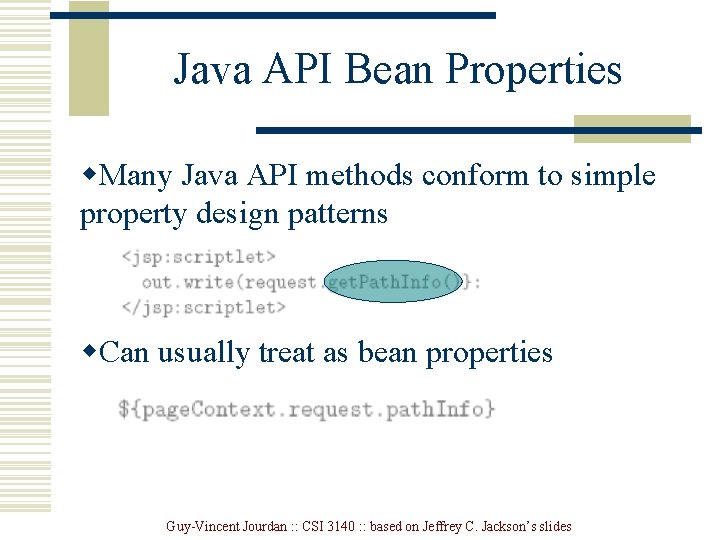 Java API Bean Properties

◆Many Java API methods conform to simple property design patterns

<jsp:scriptlet>
out.write(request.getPathInfo());
</jsp:scriptlet>

◆Can usually treat as bean properties

${pageContext.request.pathInfo}

Guy-Vincent Jourdan :: CSI 3140 :: based on Jeffrey C. Jackson's slides